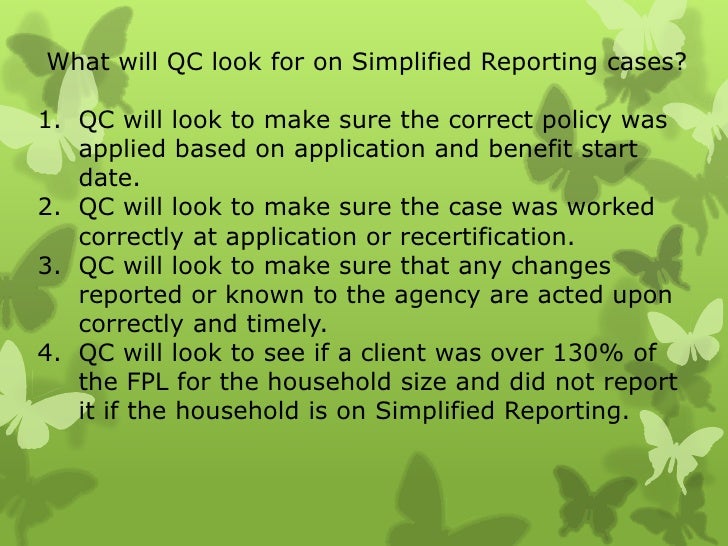 What will QC look for on Simplified Reporting cases?

1. QC will look to make sure the correct policy was applied based on application and benefit start date.
2. QC will look to make sure the case was worked correctly at application or recertification.
3. QC will look to make sure that any changes reported or known to the agency are acted upon correctly and timely.
4. QC will look to see if a client was over 130% of the FPL for the household size and did not report it if the household is on Simplified Reporting.